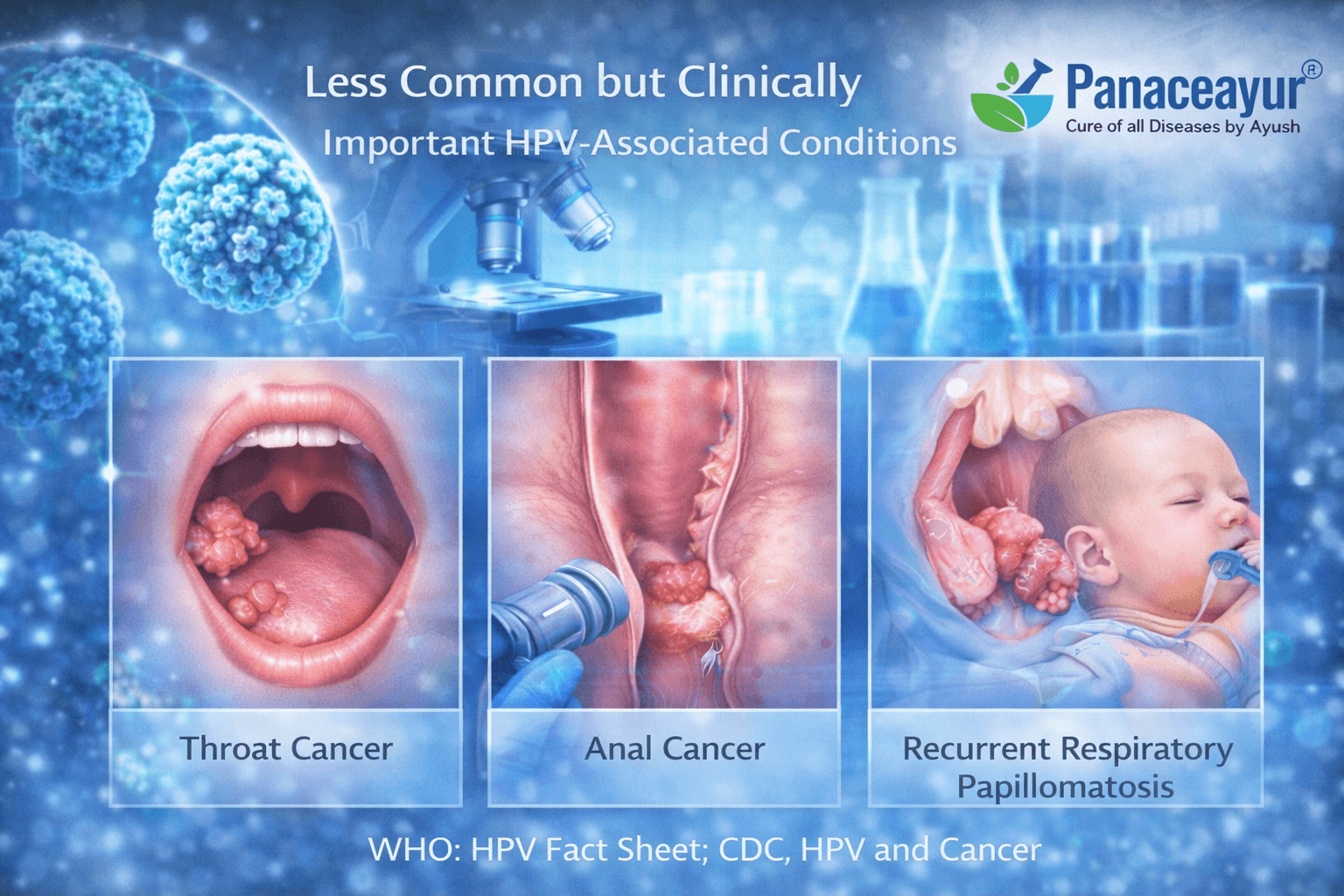 Less Common but Clinically
Important HPV-Associated Conditions

Panaceayur®
Cure of all Diseases by Ayush

Throat Cancer

Anal Cancer

Recurrent Respiratory Papillomatosis

WHO: HPV Fact Sheet; CDC, HPV and Cancer